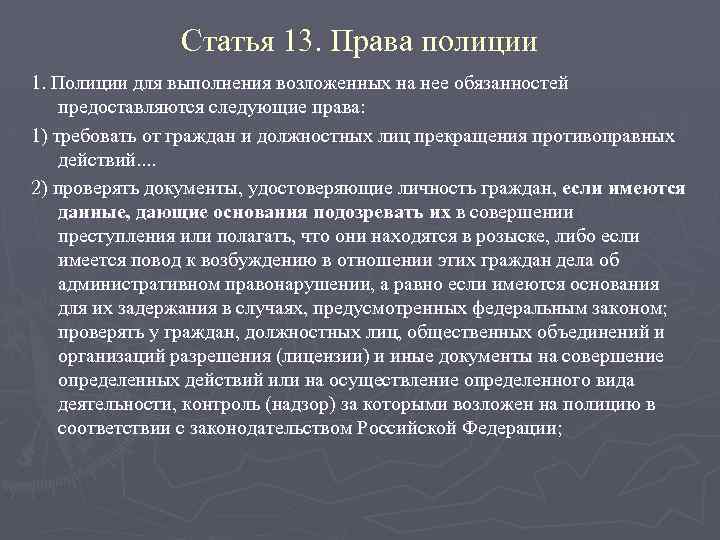 Статья 13. Права полиции

1. Полиции для выполнения возложенных на нее обязанностей предоставляются следующие права:

1) требовать от граждан и должностных лиц прекращения противоправных действий....

2) проверять документы, удостоверяющие личность граждан, если имеются данные, дающие основания подозревать их в совершении преступления или полагать, что они находятся в розыске, либо если имеется повод к возбуждению в отношении этих граждан дела об административном правонарушении, а равно если имеются основания для их задержания в случаях, предусмотренных федеральным законом; проверять у граждан, должностных лиц, общественных объединений и организаций разрешения (лицензии) и иные документы на совершение определенных действий или на осуществление определенного вида деятельности, контроль (надзор) за которыми возложен на полицию в соответствии с законодательством Российской Федерации;